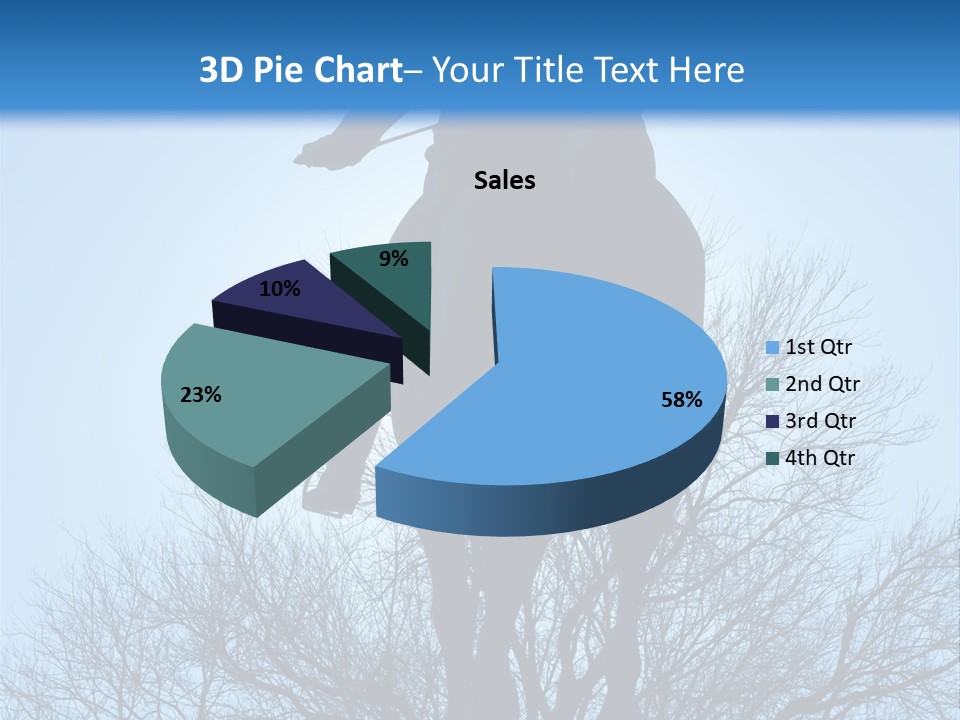 3D Pie Chart– Your Title Text Here

Sales

9%
10%
23%
58%

1st Qtr
2nd Qtr
3rd Qtr
4th Qtr